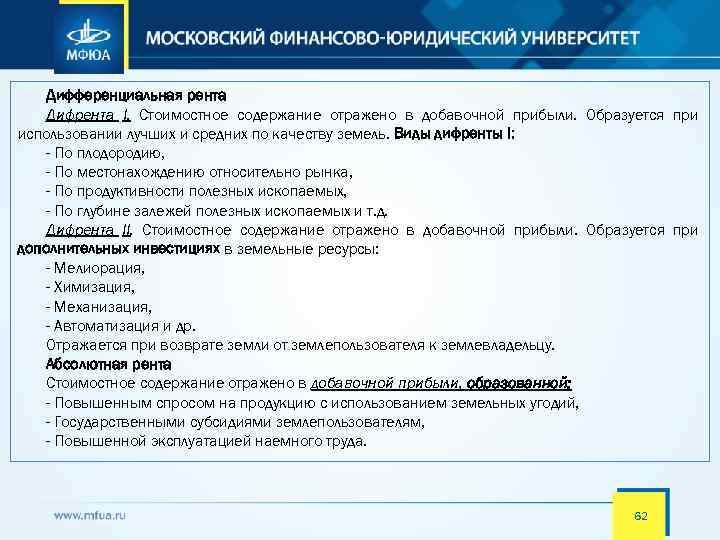 МФЮА

МОСКОВСКИЙ ФИНАНСОВО-ЮРИДИЧЕСКИЙ УНИВЕРСИТЕТ

Дифференциальная рента

Дифрента I. Стоимостное содержание отражено в добавочной прибыли. Образуется при использовании лучших и средних по качеству земель. Виды дифренты I:

- По плодородию,
- По местонахождению относительно рынка,
- По продуктивности полезных ископаемых,
- По глубине залежей полезных ископаемых и т.д.

Дифрента II. Стоимостное содержание отражено в добавочной прибыли. Образуется при дополнительных инвестициях в земельные ресурсы:

- Мелиорация,
- Химизация,
- Механизация,
- Автоматизация и др.

Отражается при возврате земли от землепользователя к землевладельцу.

Абсолютная рента

Стоимостное содержание отражено в добавочной прибыли, образованной:

- Повышенным спросом на продукцию с использованием земельных угодий,
- Государственными субсидиями землепользователям,
- Повышенной эксплуатацией наемного труда.

www.mfua.ru

62